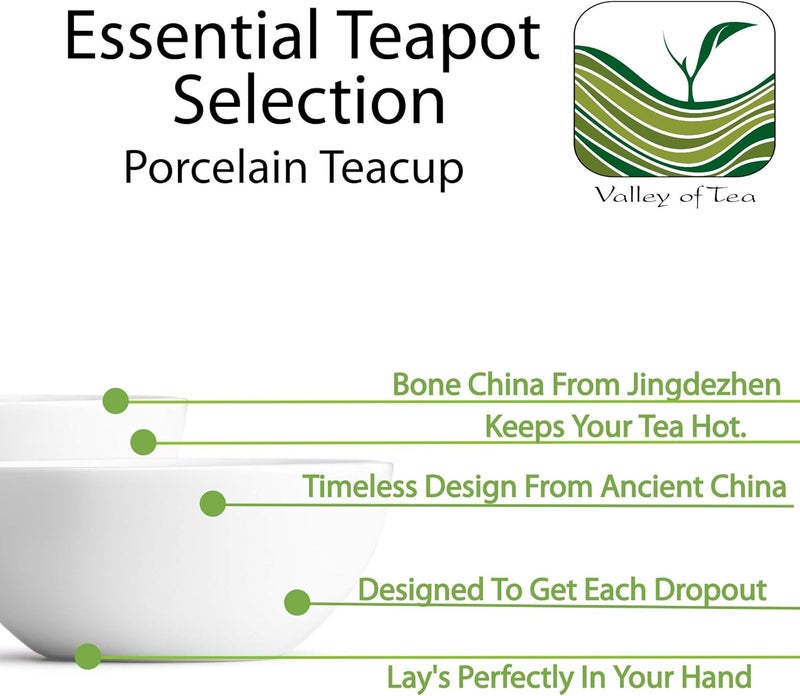 Essential Teapot Selection
Porcelain Teacup

Valley of Tea

Bone China From Jingdezhen
Keeps Your Tea Hot.
Timeless Design From Ancient China
Designed To Get Each Dropout
Lay's Perfectly In Your Hand